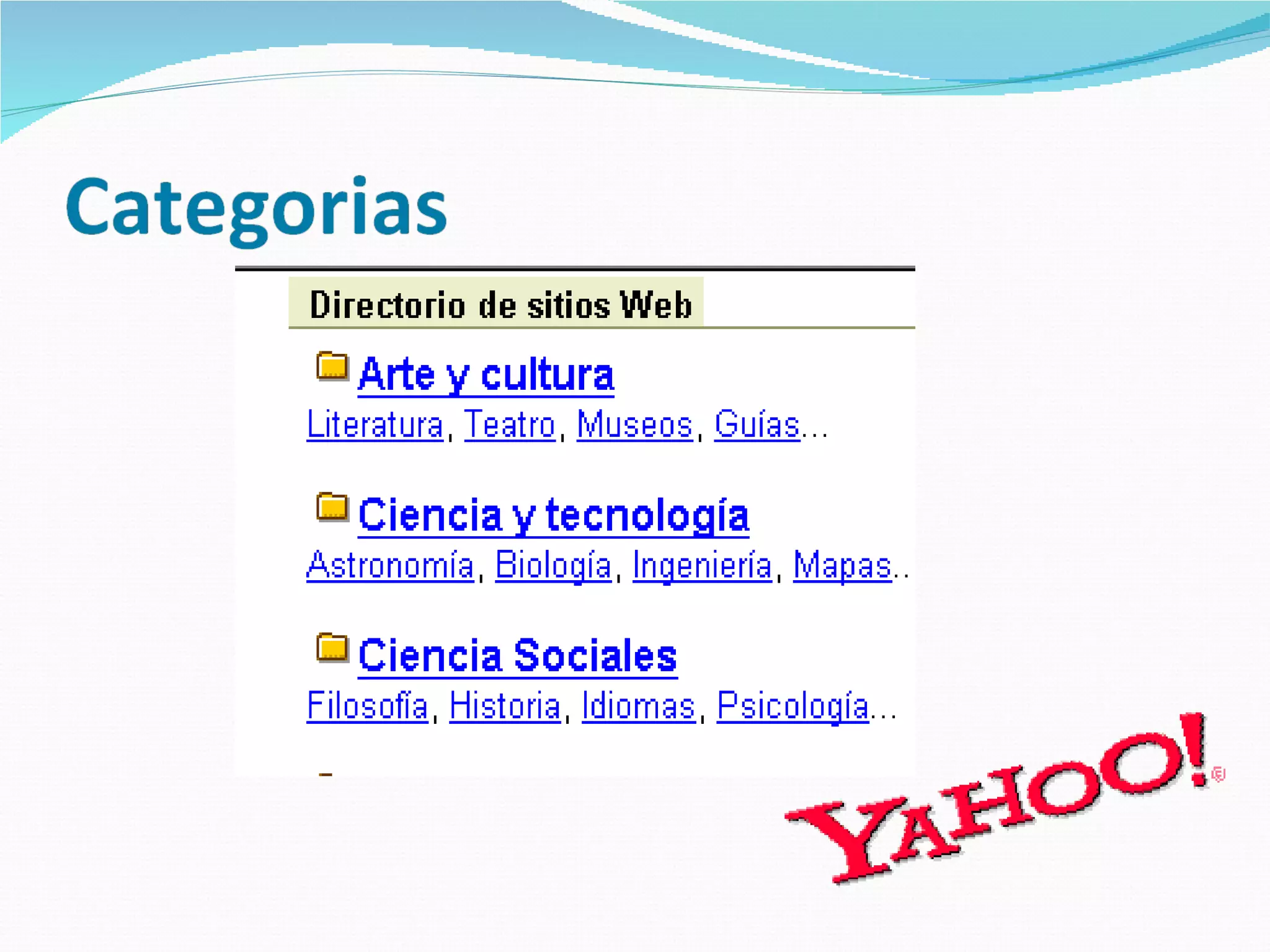 Categorias

Directorio de sitios Web

Arte y cultura
Literatura, Teatro, Museos, Guías...

Ciencia y tecnología
Astronomía, Biología, Ingeniería, Mapas..

Ciencia Sociales
Filosofía, Historia, Idiomas, Psicología...

YAHOO!®